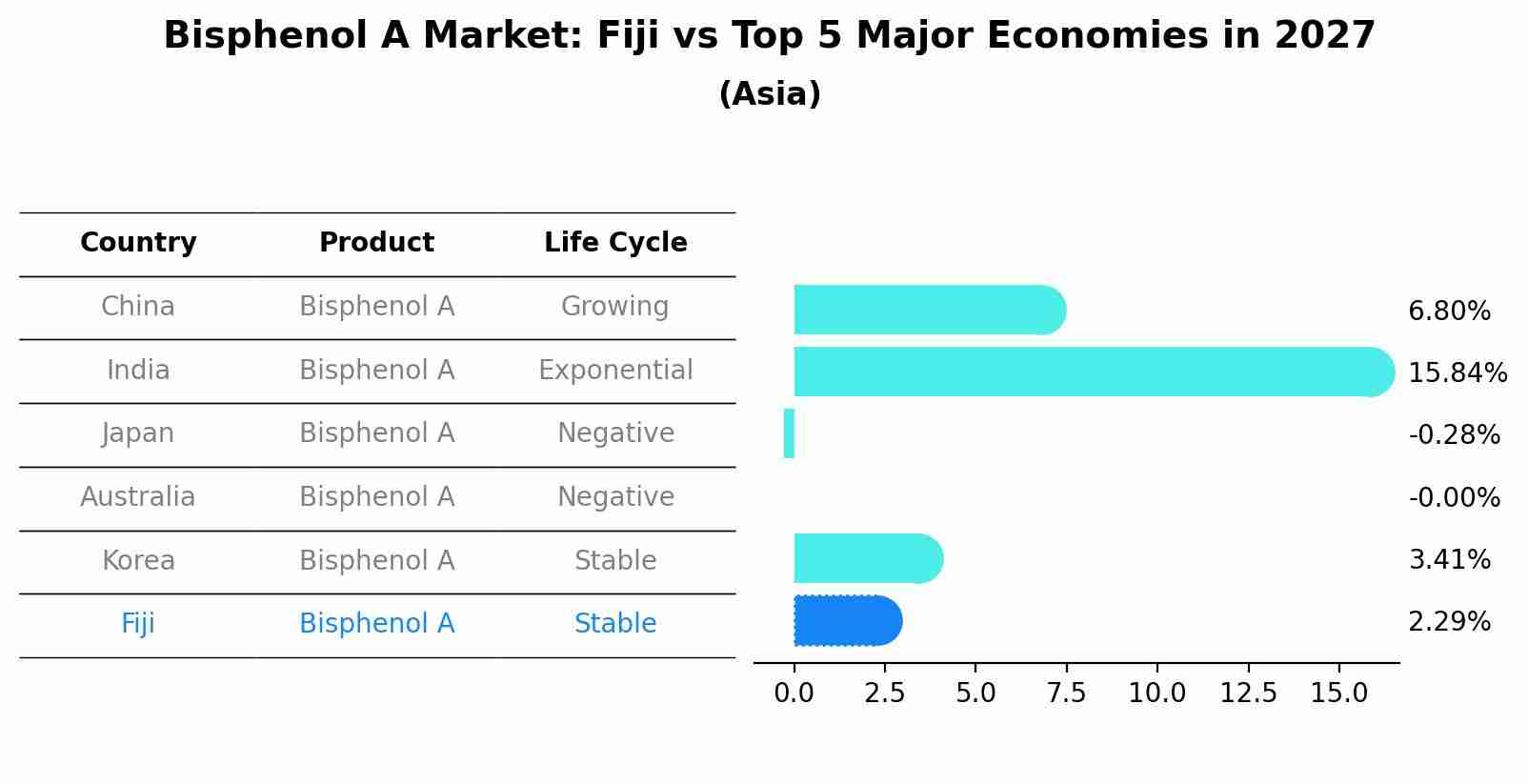 Bisphenol A Market: Fiji vs Top 5 Major Economies in 2027
(Asia)

| Country | Product | Life Cycle |
|---|---|---|
| China | Bisphenol A | Growing |
| India | Bisphenol A | Exponential |
| Japan | Bisphenol A | Negative |
| Australia | Bisphenol A | Negative |
| Korea | Bisphenol A | Stable |
| Fiji | Bisphenol A | Stable |

6.80%
15.84%
-0.28%
-0.00%
3.41%
2.29%

0.0 2.5 5.0 7.5 10.0 12.5 15.0